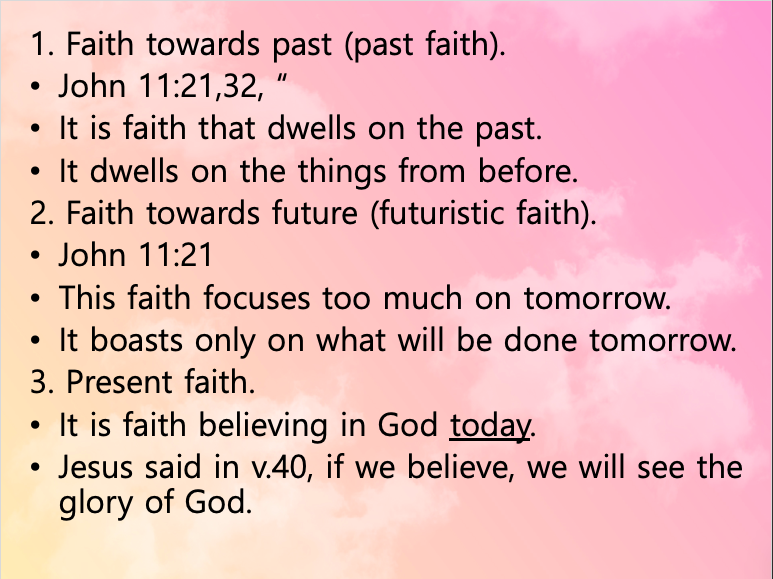 1. Faith towards past (past faith).
• John 11:21,32, “
• It is faith that dwells on the past.
• It dwells on the things from before.
2. Faith towards future (futuristic faith).
• John 11:21
• This faith focuses too much on tomorrow.
• It boasts only on what will be done tomorrow.
3. Present faith.
• It is faith believing in God today.
• Jesus said in v.40, if we believe, we will see the glory of God.